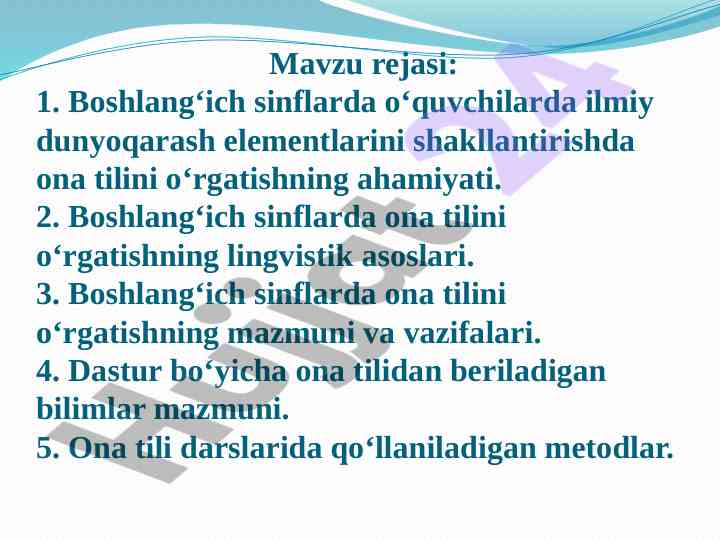 Mavzu rejasi:
1. Boshlang‘ich sinflarda o‘quvchilarda ilmiy dunyoqarash elementlarini shakllantirishda ona tilini o‘rgatishning ahamiyati.
2. Boshlang‘ich sinflarda ona tilini o‘rgatishning lingvistik asoslari.
3. Boshlang‘ich sinflarda ona tilini o‘rgatishning mazmuni va vazifalari.
4. Dastur bo‘yicha ona tilidan beriladigan bilimlar mazmuni.
5. Ona tili darslarida qo‘llaniladigan metodlar.

Hujjat 24